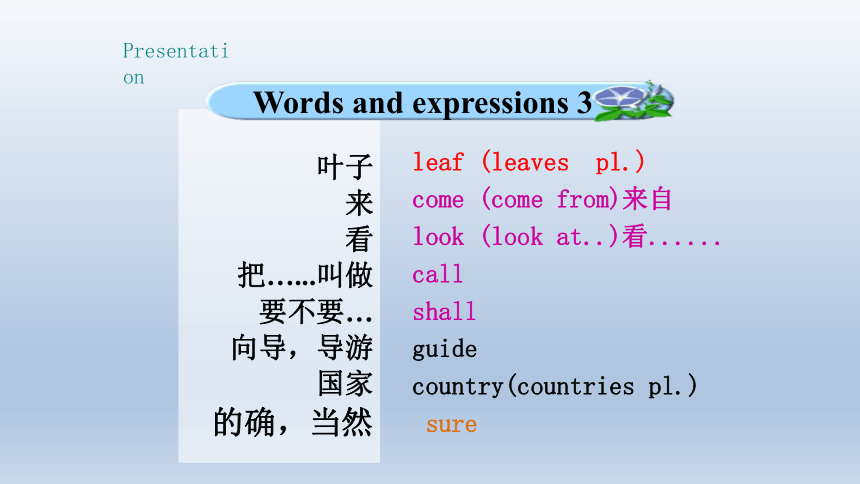 Presentation

Words and expressions 3

叶子
来
看
把……叫做
要不要…
向导，导游
国家
的确，当然

leaf (leaves pl.)
come (come from)来自
look (look at..)看......
call
shall
guide
country(countries pl.)
sure